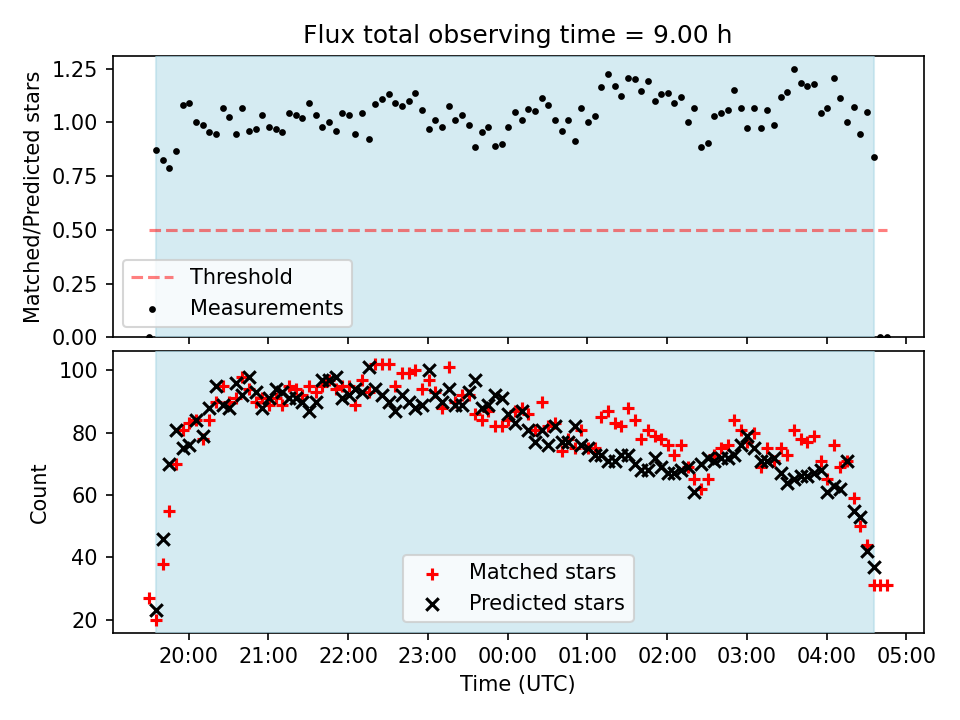 Flux total observing time = 9.00 h

Matched/Predicted stars

1.25
1.00
0.75
0.50
0.25
0.00

Threshold
Measurements

Count

100
80
60
40
20

Matched stars
Predicted stars

20:00 21:00 22:00 23:00 00:00 01:00 02:00 03:00 04:00 05:00

Time (UTC)